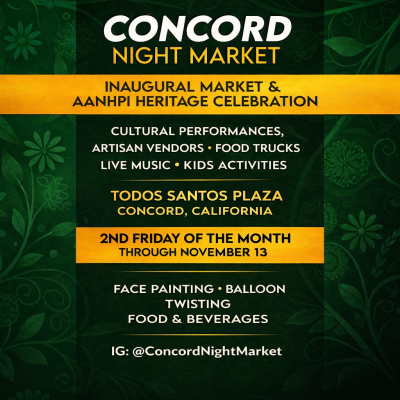 CONCORD
NIGHT MARKET

INAUGURAL MARKET &
AANHPI HERITAGE CELEBRATION

CULTURAL PERFORMANCES,
ARTISAN VENDORS • FOOD TRUCKS
LIVE MUSIC • KIDS ACTIVITIES

TODOS SANTOS PLAZA
CONCORD, CALIFORNIA

2ND FRIDAY OF THE MONTH
THROUGH NOVEMBER 13

FACE PAINTING • BALLOON TWISTING
FOOD & BEVERAGES

IG: @ConcordNightMarket